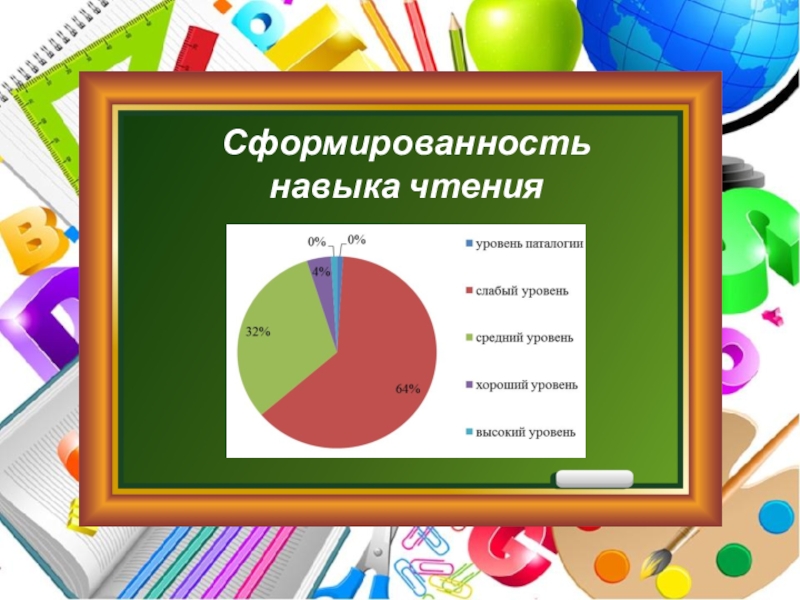 Сформированность навыка чтения

0%
0%
4%
32%
64%

уровень паталогии
слабый уровень
средний уровень
хороший уровень
высокий уровень